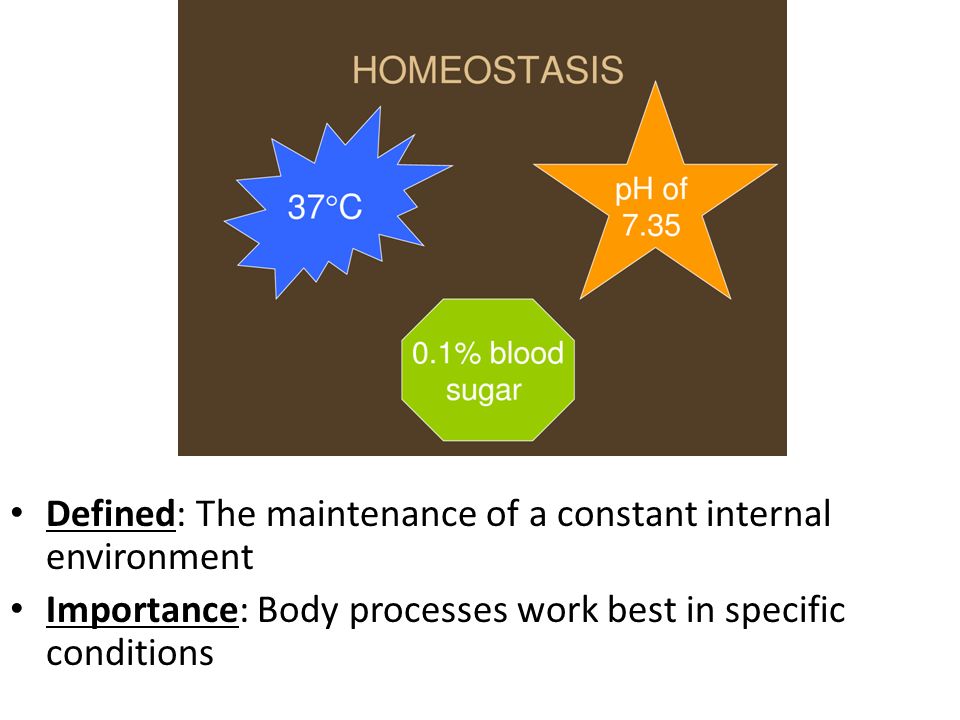 HOMEOSTASIS

37°C

pH of 7.35

0.1% blood sugar

• Defined: The maintenance of a constant internal environment
• Importance: Body processes work best in specific conditions